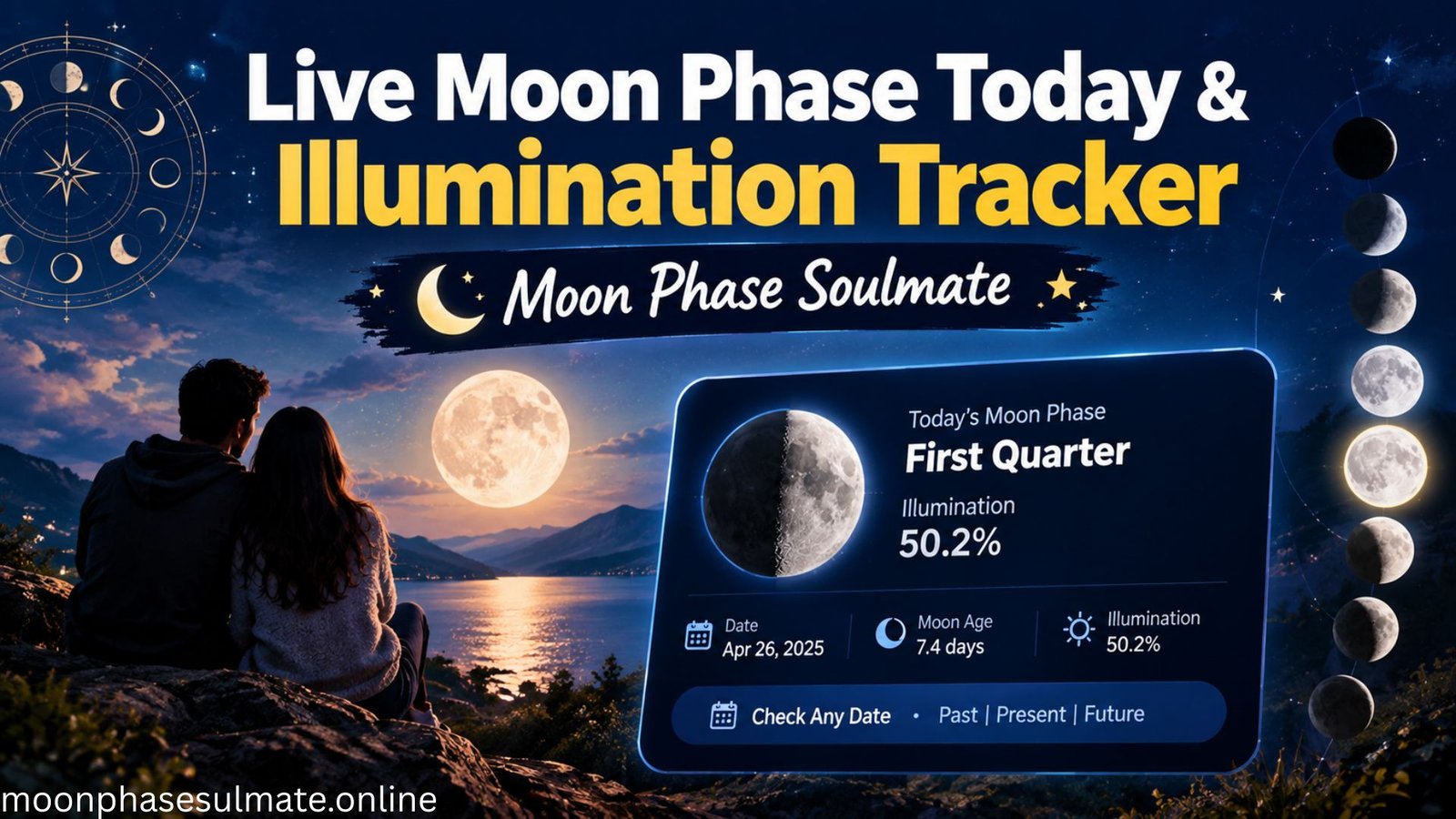 Live Moon Phase Today & Illumination Tracker

Moon Phase Soulmate

Today's Moon Phase
First Quarter
Illumination
50.2%

Date
Apr 26, 2025

Moon Age
7.4 days

Illumination
50.2%

Check Any Date • Past | Present | Future

moonphasesulmate.online